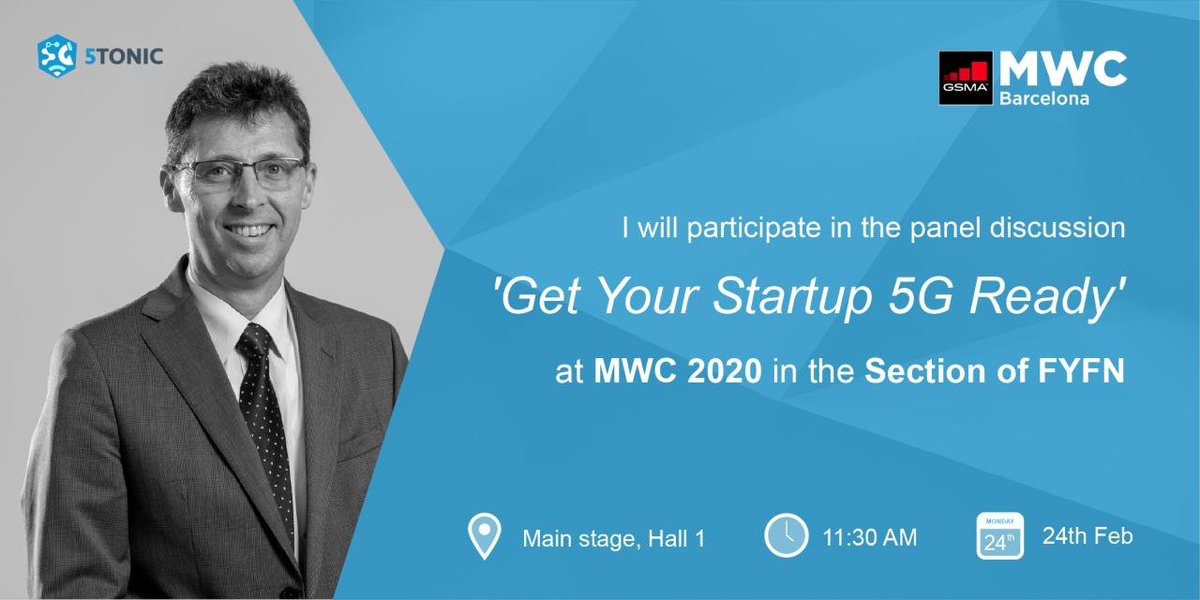 5TONIC

GSMA MWC Barcelona

I will participate in the panel discussion

'Get Your Startup 5G Ready'

at MWC 2020 in the Section of FYFN

Main stage, Hall 1

11:30 AM

MONDAY 24th

24th Feb